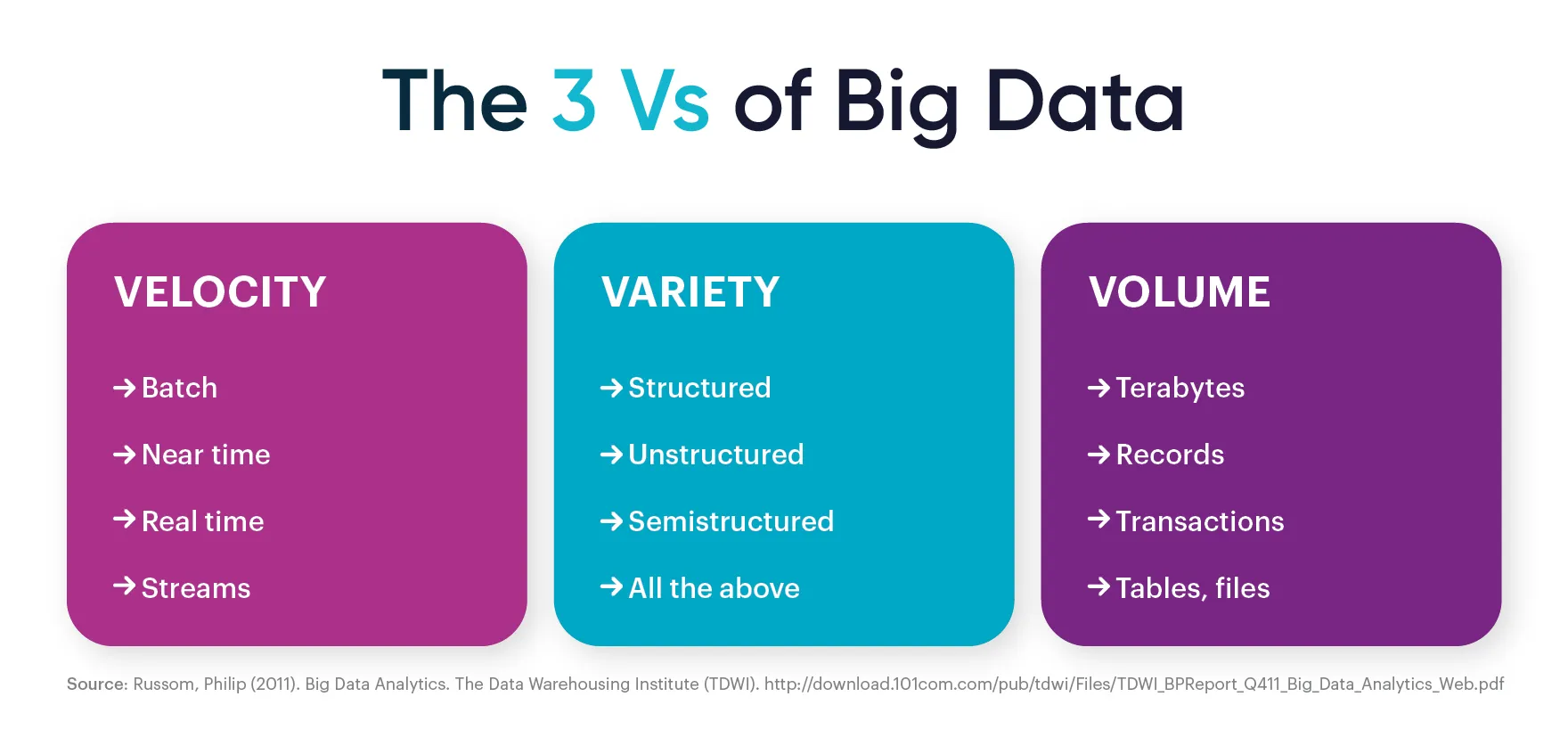 The 3 Vs of Big Data

VELOCITY

→ Batch

→ Near time

→ Real time

→ Streams

VARIETY

→ Structured

→ Unstructured

→ Semistructured

→ All the above

VOLUME

→ Terabytes

→ Records

→ Transactions

→ Tables, files

Source: Russom, Philip (2011). Big Data Analytics. The Data Warehousing Institute (TDWI). http://download.101com.com/pub/tdwi/Files/TDWI_BPReport_Q411_Big_Data_Analytics_Web.pdf